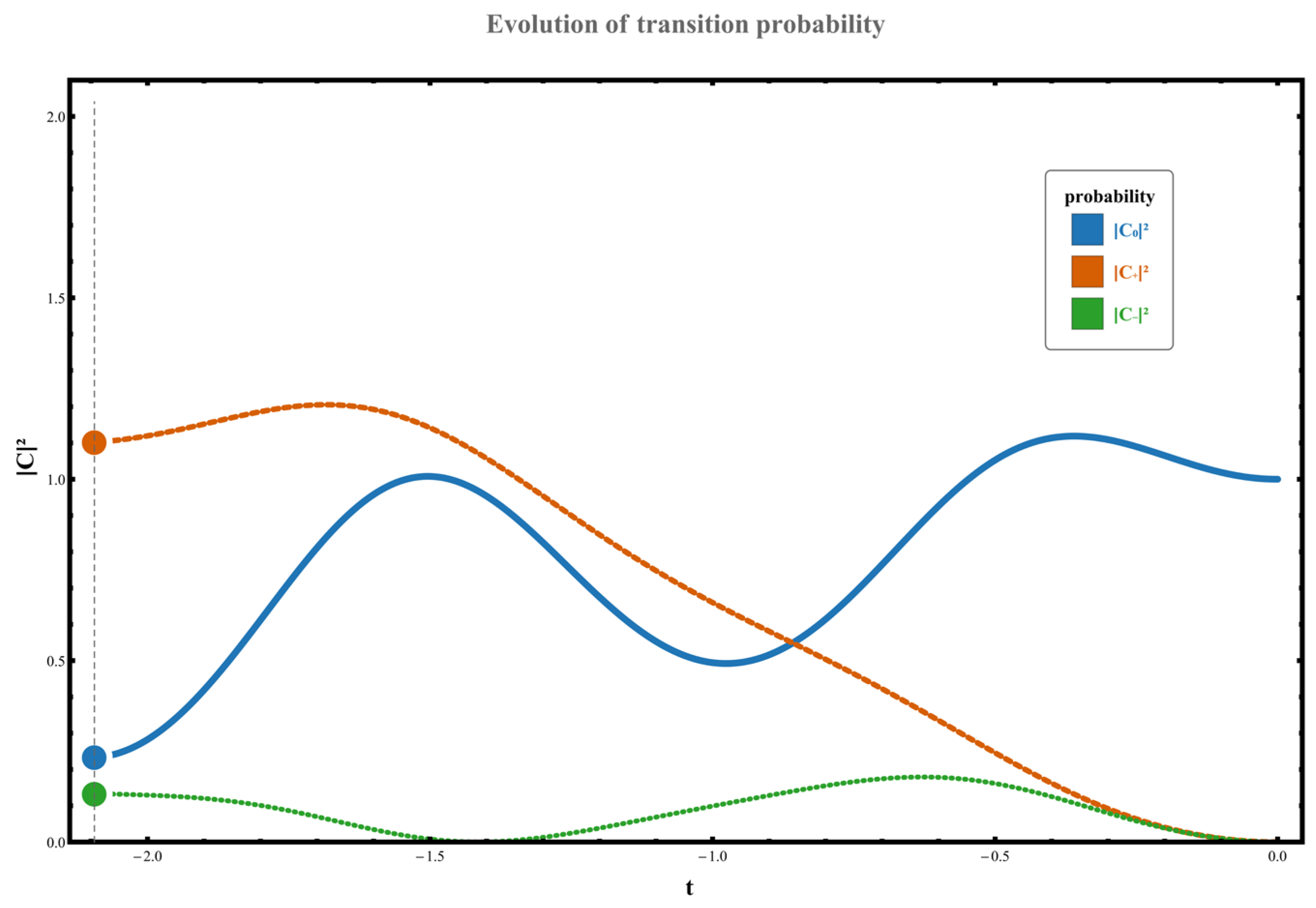 Evolution of transition probability

probability
$|C_0|^2$
$|C_+|^2$
$|C_-|^2$

$|C|^2$

2.0
1.5
1.0
0.5
0.0

−2.0
−1.5
−1.0
−0.5
0.0

t